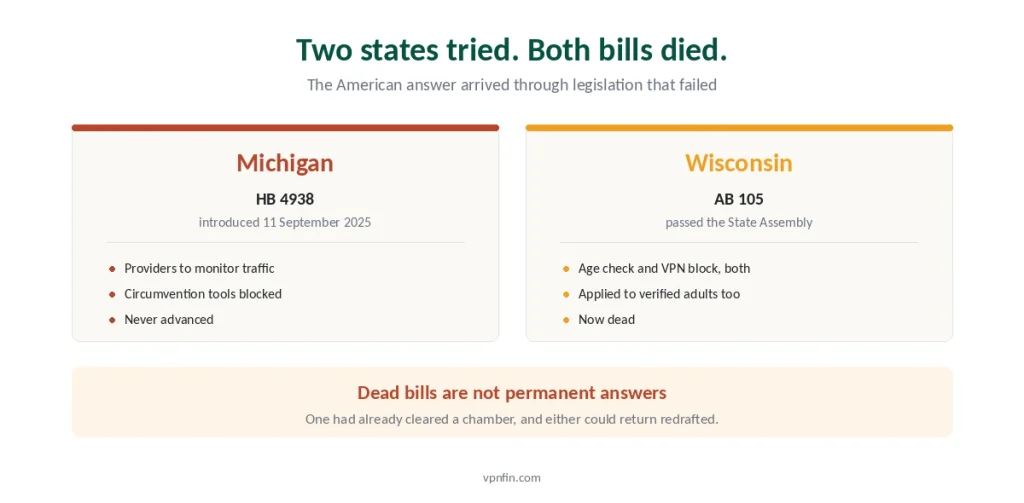 Two states tried. Both bills died.

The American answer arrived through legislation that failed

Michigan

HB 4938

introduced 11 September 2025

- Providers to monitor traffic
- Circumvention tools blocked
- Never advanced

Wisconsin

AB 105

passed the State Assembly

- Age check and VPN block, both
- Applied to verified adults too
- Now dead

Dead bills are not permanent answers

One had already cleared a chamber, and either could return redrafted.

vpnfin.com